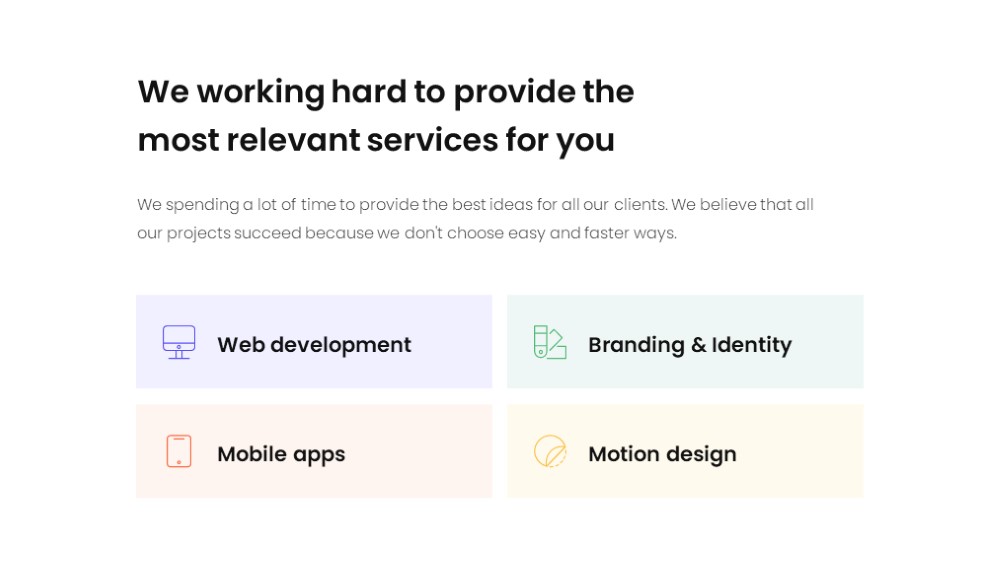 We working hard to provide the most relevant services for you

We spending a lot of time to provide the best ideas for all our clients. We believe that all our projects succeed because we don't choose easy and faster ways.

Web development

Branding & Identity

Mobile apps

Motion design